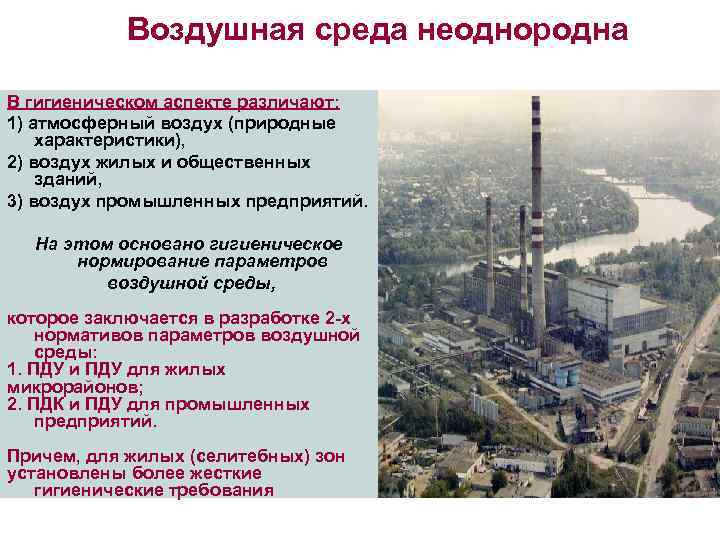 Воздушная среда неоднородна

В гигиеническом аспекте различают:
1) атмосферный воздух (природные характеристики),
2) воздух жилых и общественных зданий,
3) воздух промышленных предприятий.

На этом основано гигиеническое нормирование параметров воздушной среды,

которое заключается в разработке 2-х нормативов параметров воздушной среды:
1. ПДУ и ПДУ для жилых микрорайонов;
2. ПДК и ПДУ для промышленных предприятий.

Причем, для жилых (селитебных) зон установлены более жесткие гигиенические требования